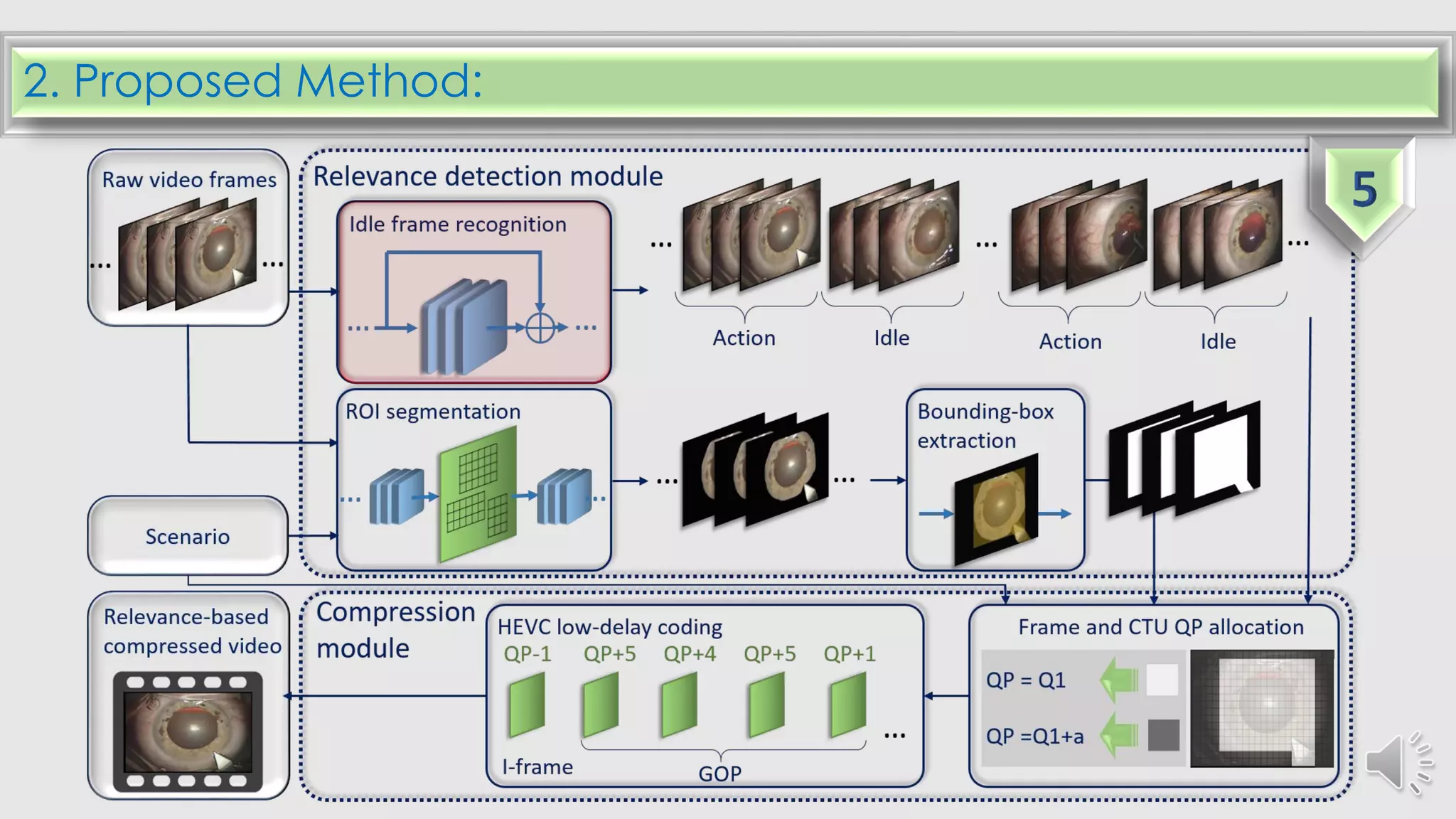 2. Proposed Method:

5

Raw video frames

...

...

Relevance detection module

Idle frame recognition

...

...

...

...

...

Action

Idle

Action

Idle

ROI segmentation

...

...

...

...

Bounding-box extraction

Scenario

Relevance-based compressed video

Compression module

HEVC low-delay coding

QP-1

QP+5

QP+4

QP+5

QP+1

...

I-frame

GOP

Frame and CTU QP allocation

QP = Q1

QP =Q1+a